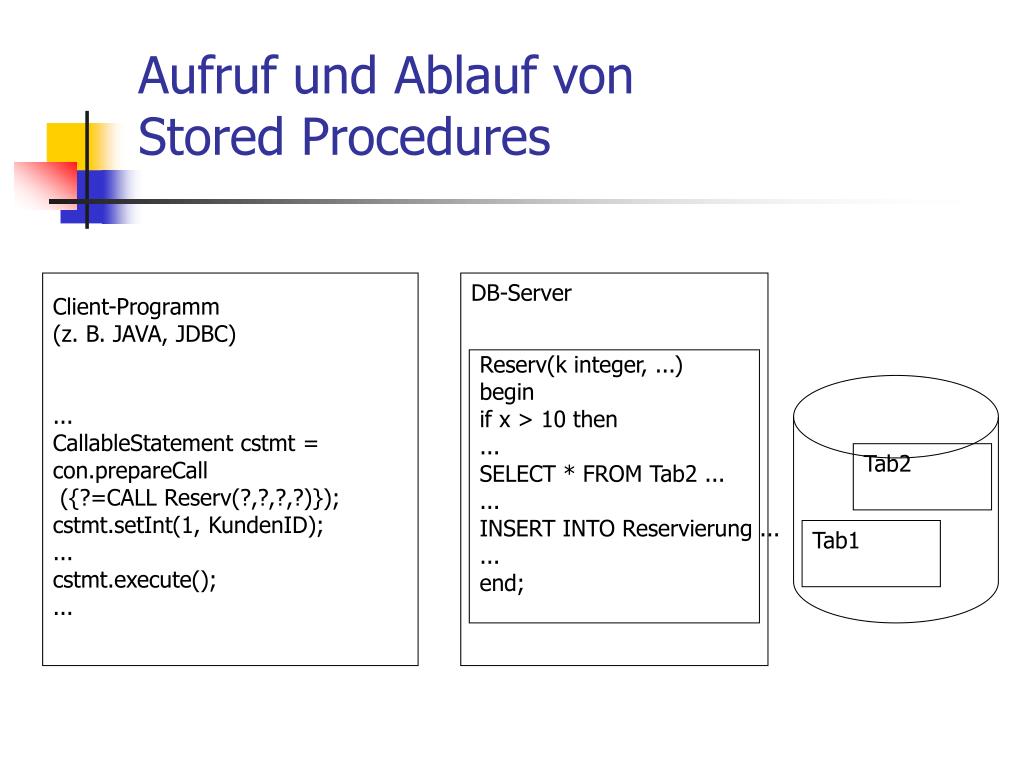 Aufruf und Ablauf von Stored Procedures

Client-Programm
(z. B. JAVA, JDBC)

...
CallableStatement cstmt =
con.prepareCall
({?=CALL Reserv(?,?,?,?)});
cstmt.setInt(1, KundenID);
...
cstmt.execute();
...

DB-Server

Reserv(k integer, ...)
begin
if x > 10 then
...
SELECT * FROM Tab2 ...
...
INSERT INTO Reservierung ...
...
end;

Tab2

Tab1